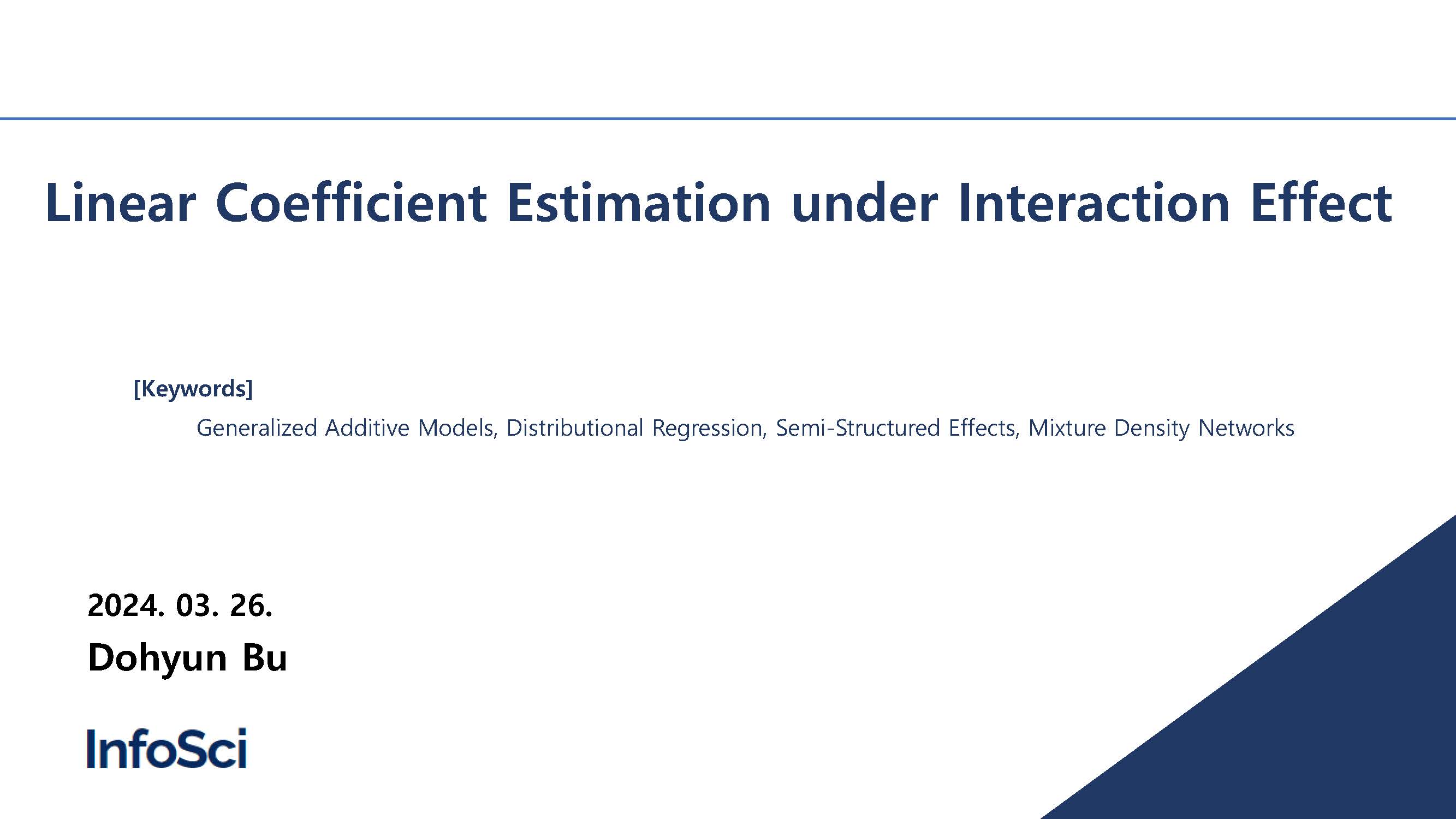 Linear Coefficient Estimation under Interaction Effect

[Keywords]

Generalized Additive Models, Distributional Regression, Semi-Structured Effects, Mixture Density Networks

2024. 03. 26.

Dohyun Bu

InfoSci